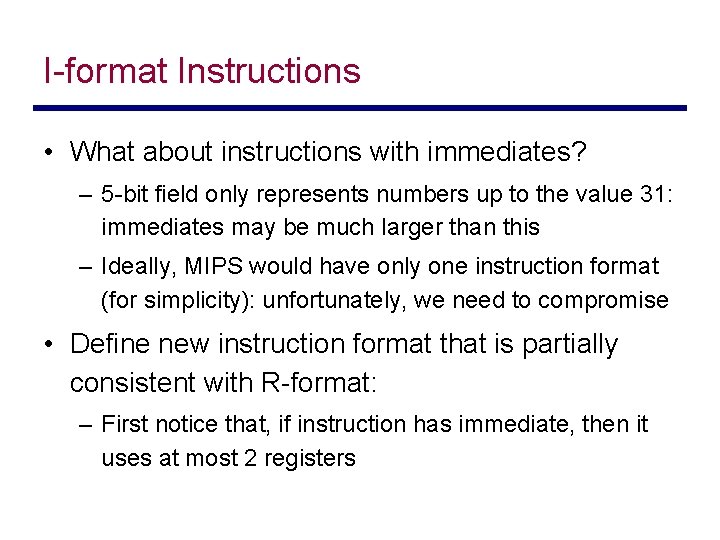 I-format Instructions

• What about instructions with immediates?

– 5-bit field only represents numbers up to the value 31: immediates may be much larger than this

– Ideally, MIPS would have only one instruction format (for simplicity): unfortunately, we need to compromise

• Define new instruction format that is partially consistent with R-format:

– First notice that, if instruction has immediate, then it uses at most 2 registers